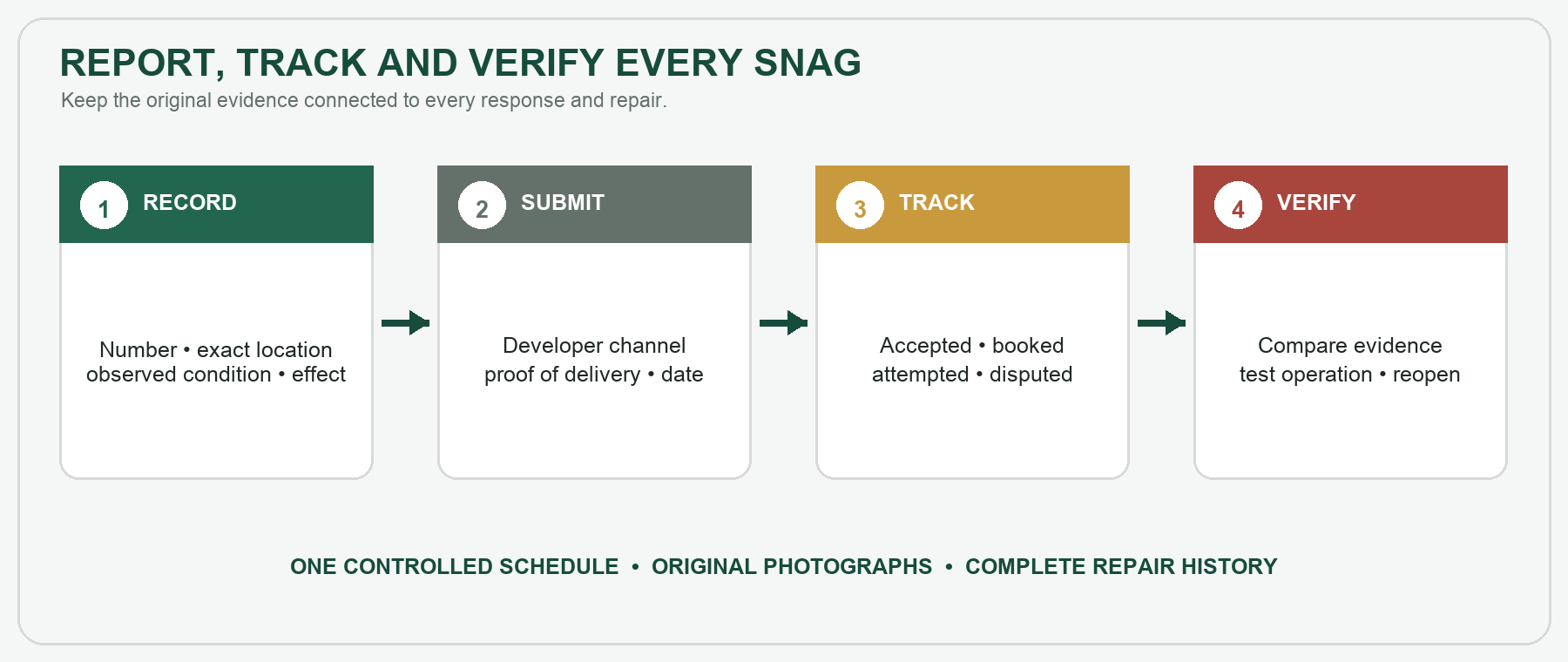 REPORT, TRACK AND VERIFY EVERY SNAG

Keep the original evidence connected to every response and repair.

1 RECORD

Number • exact location
observed condition • effect

2 SUBMIT

Developer channel
proof of delivery • date

3 TRACK

Accepted • booked
attempted • disputed

4 VERIFY

Compare evidence
test operation • reopen

ONE CONTROLLED SCHEDULE • ORIGINAL PHOTOGRAPHS • COMPLETE REPAIR HISTORY